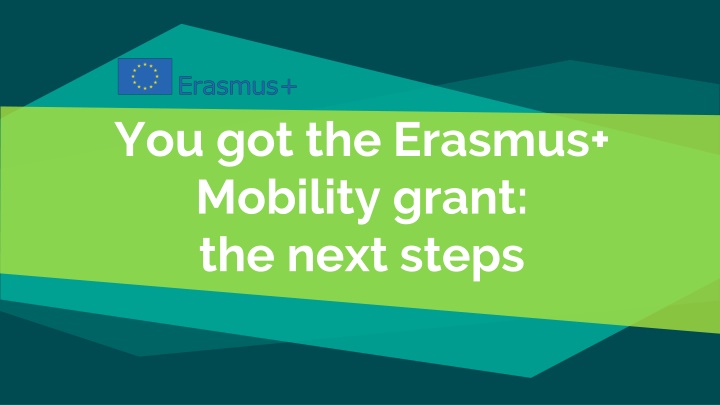 Erasmus+

You got the Erasmus+ Mobility grant: the next steps